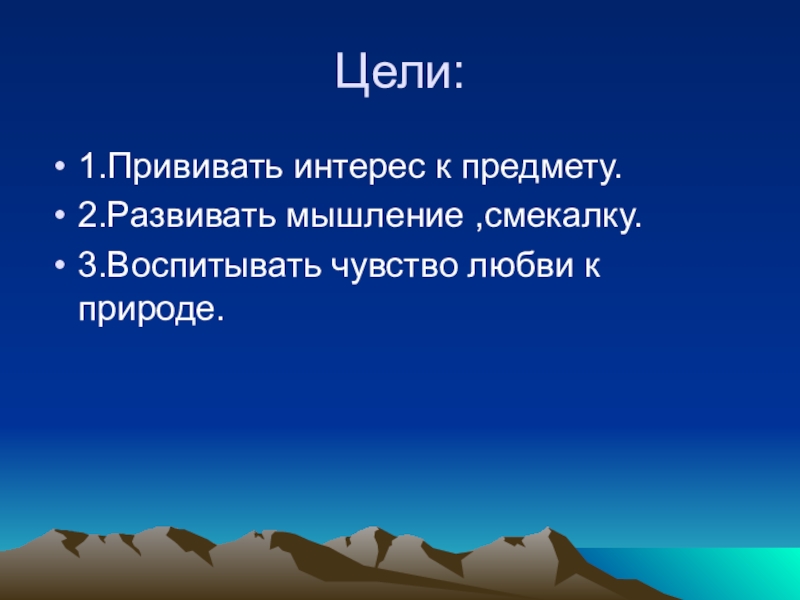 Цели:

• 1.Прививать интерес к предмету.
• 2.Развивать мышление ,смекалку.
• 3.Воспитывать чувство любви к природе.